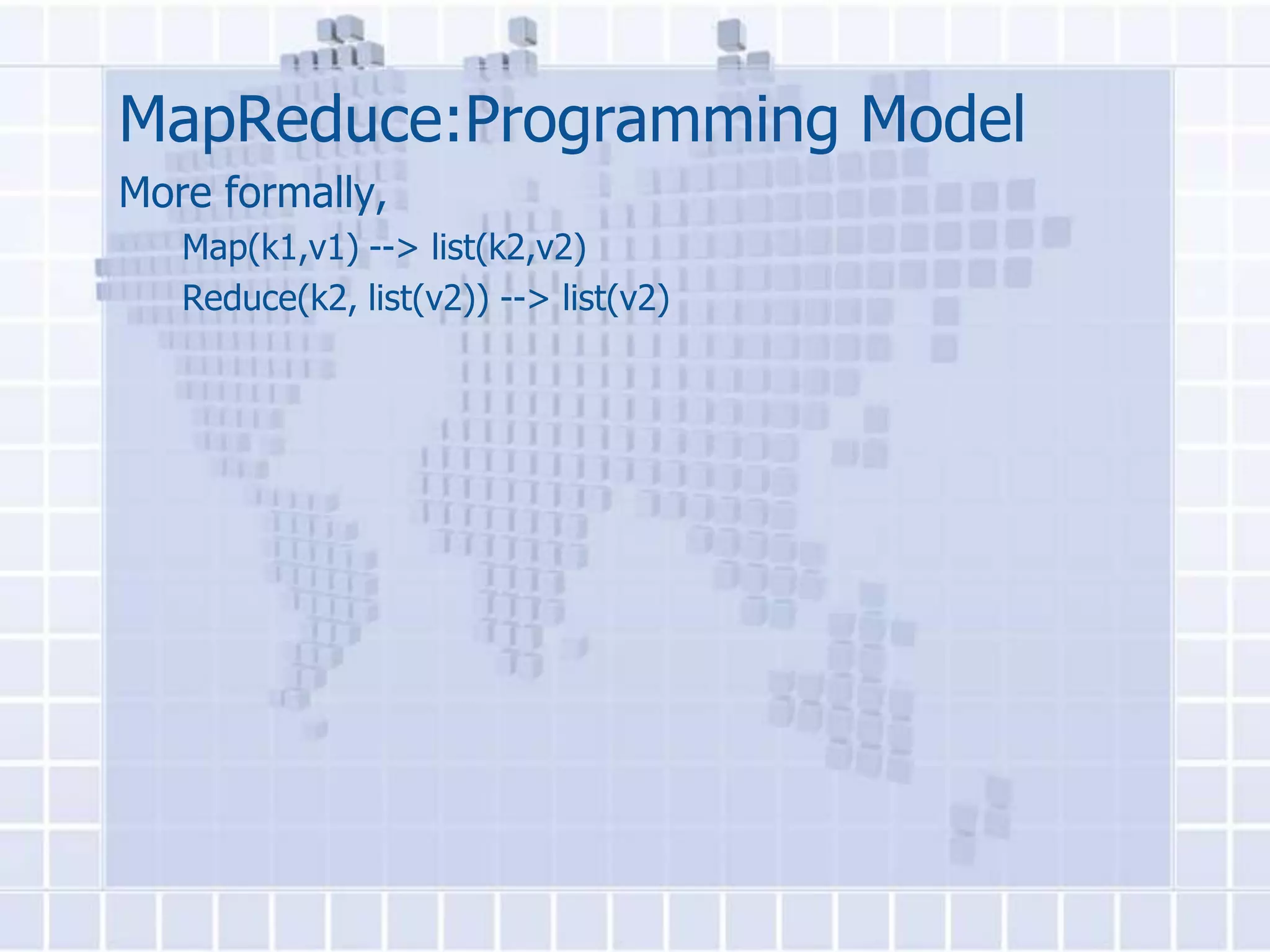 MapReduce:Programming Model

More formally,

Map(k1,v1) --> list(k2,v2)

Reduce(k2, list(v2)) --> list(v2)